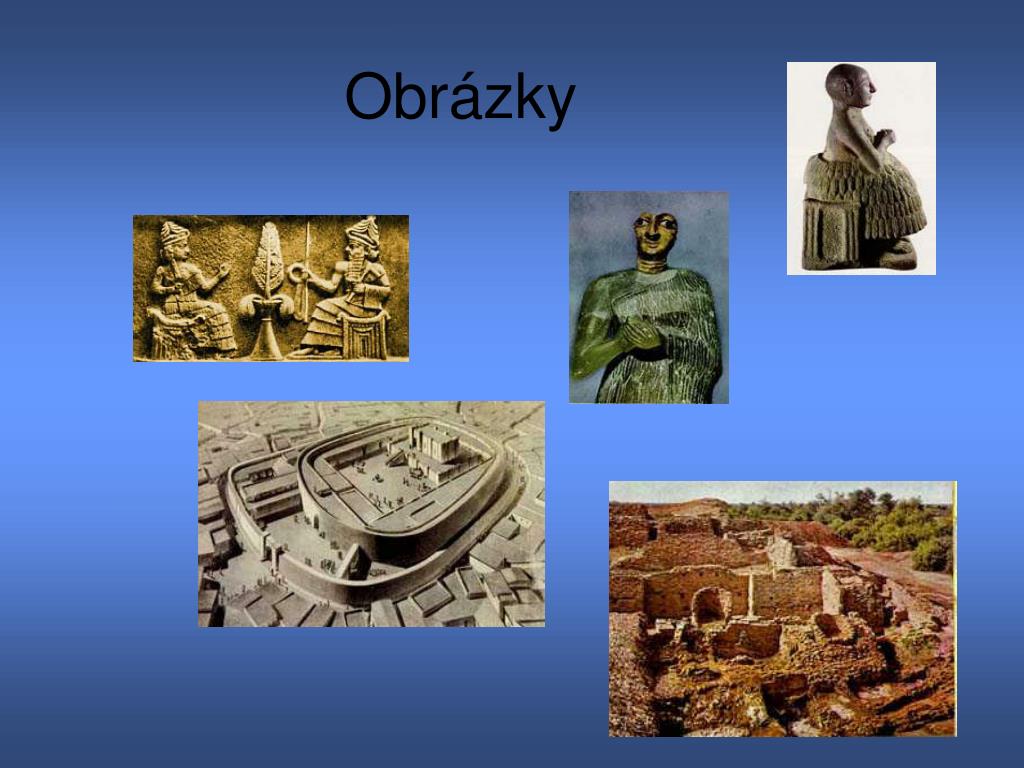 Obrázky